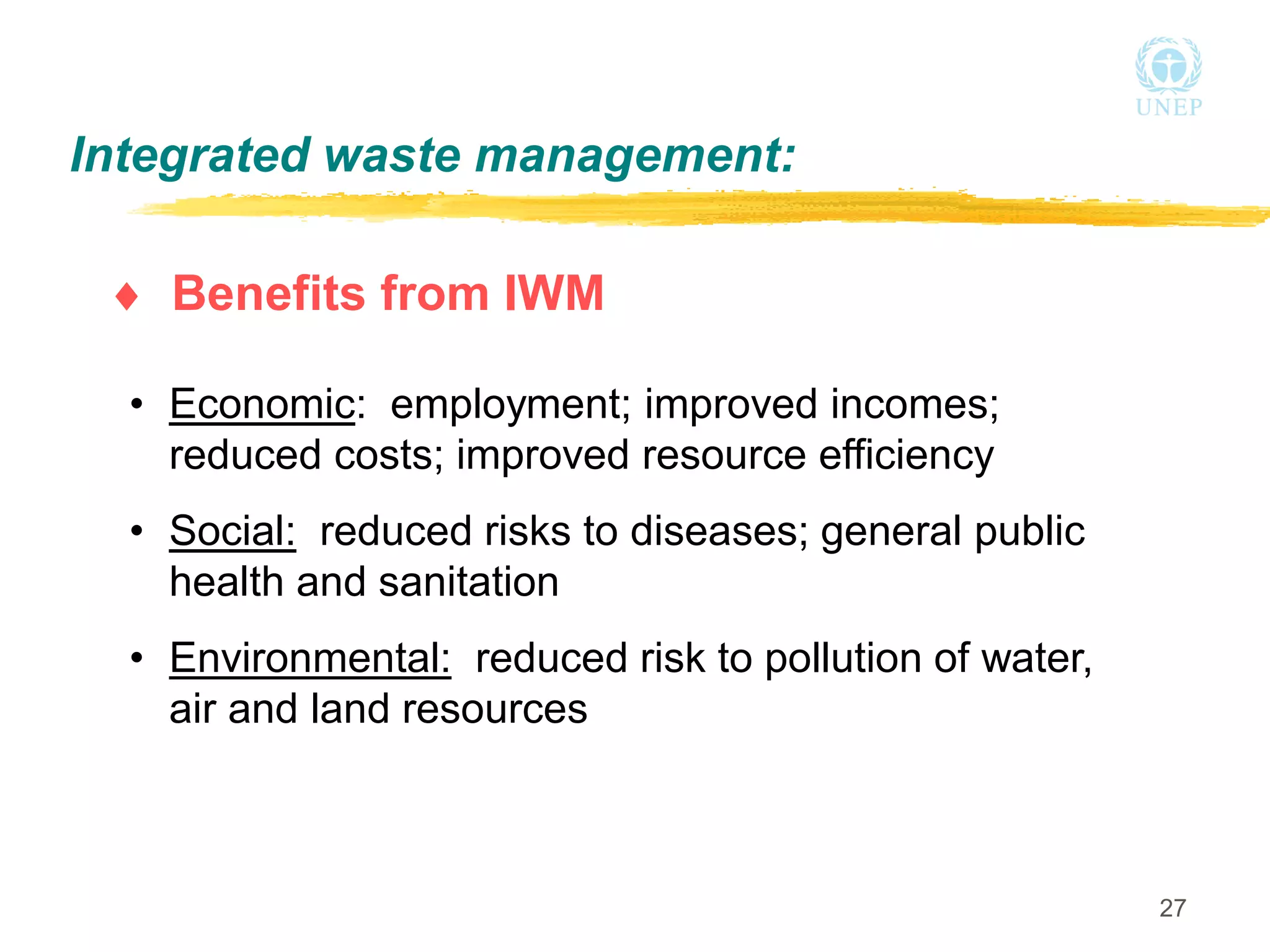 UNEP

Integrated waste management:

♦ Benefits from IWM

• Economic: employment; improved incomes; reduced costs; improved resource efficiency

• Social: reduced risks to diseases; general public health and sanitation

• Environmental: reduced risk to pollution of water, air and land resources

27